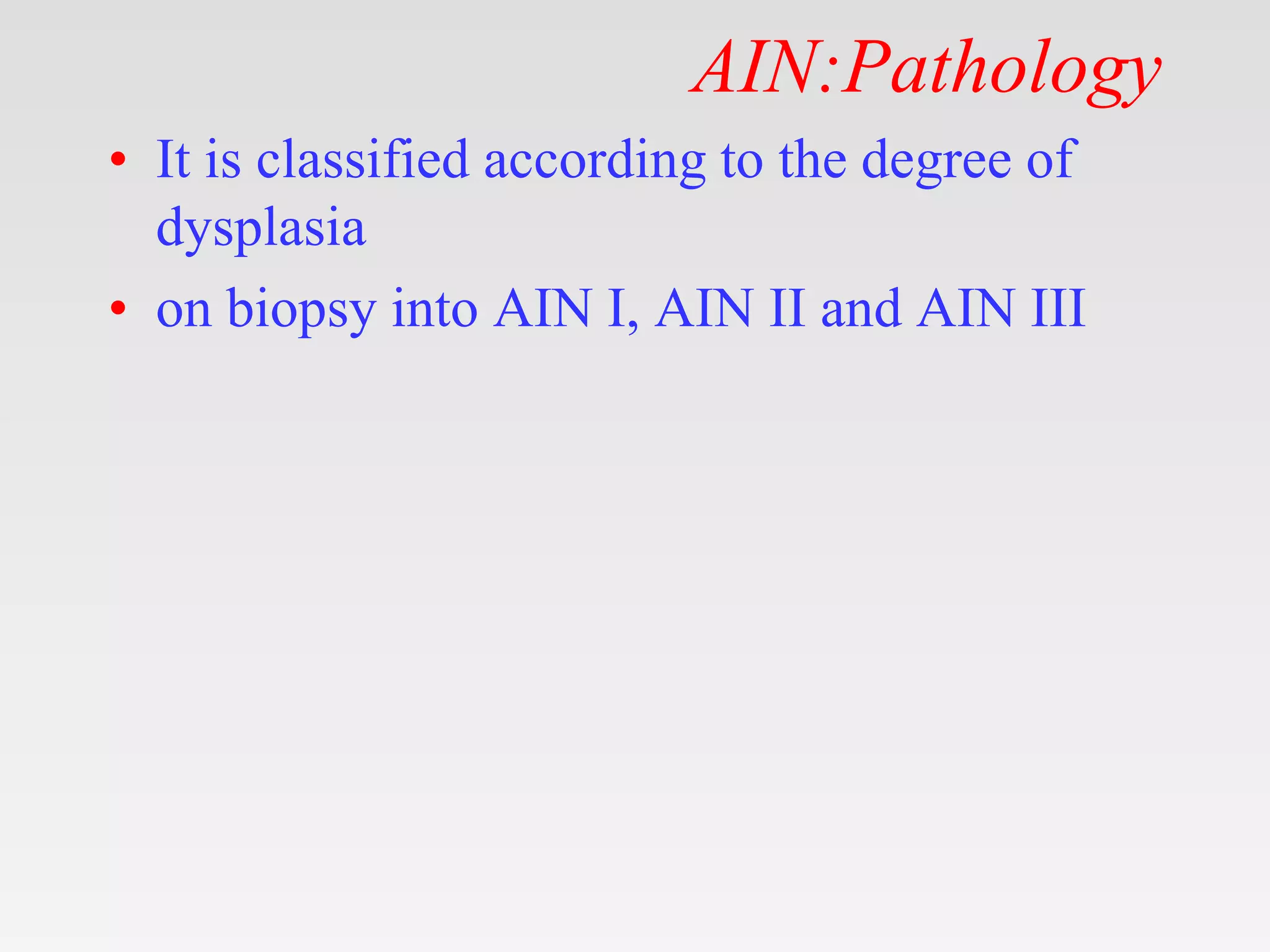 AIN:Pathology

• It is classified according to the degree of dysplasia
• on biopsy into AIN I, AIN II and AIN III